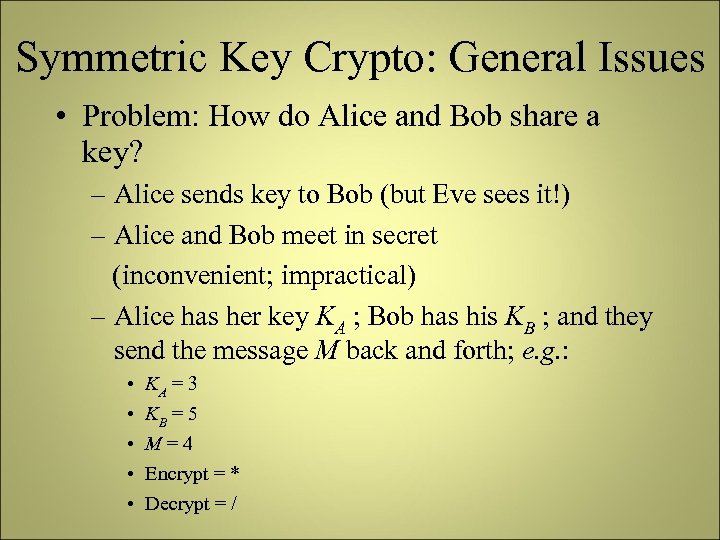 Symmetric Key Crypto: General Issues

• Problem: How do Alice and Bob share a key?

– Alice sends key to Bob (but Eve sees it!)

– Alice and Bob meet in secret (inconvenient; impractical)

– Alice has her key $K_A$ ; Bob has his $K_B$ ; and they send the message $M$ back and forth; e.g.:

• $K_A = 3$

• $K_B = 5$

• $M = 4$

• Encrypt = *

• Decrypt = /